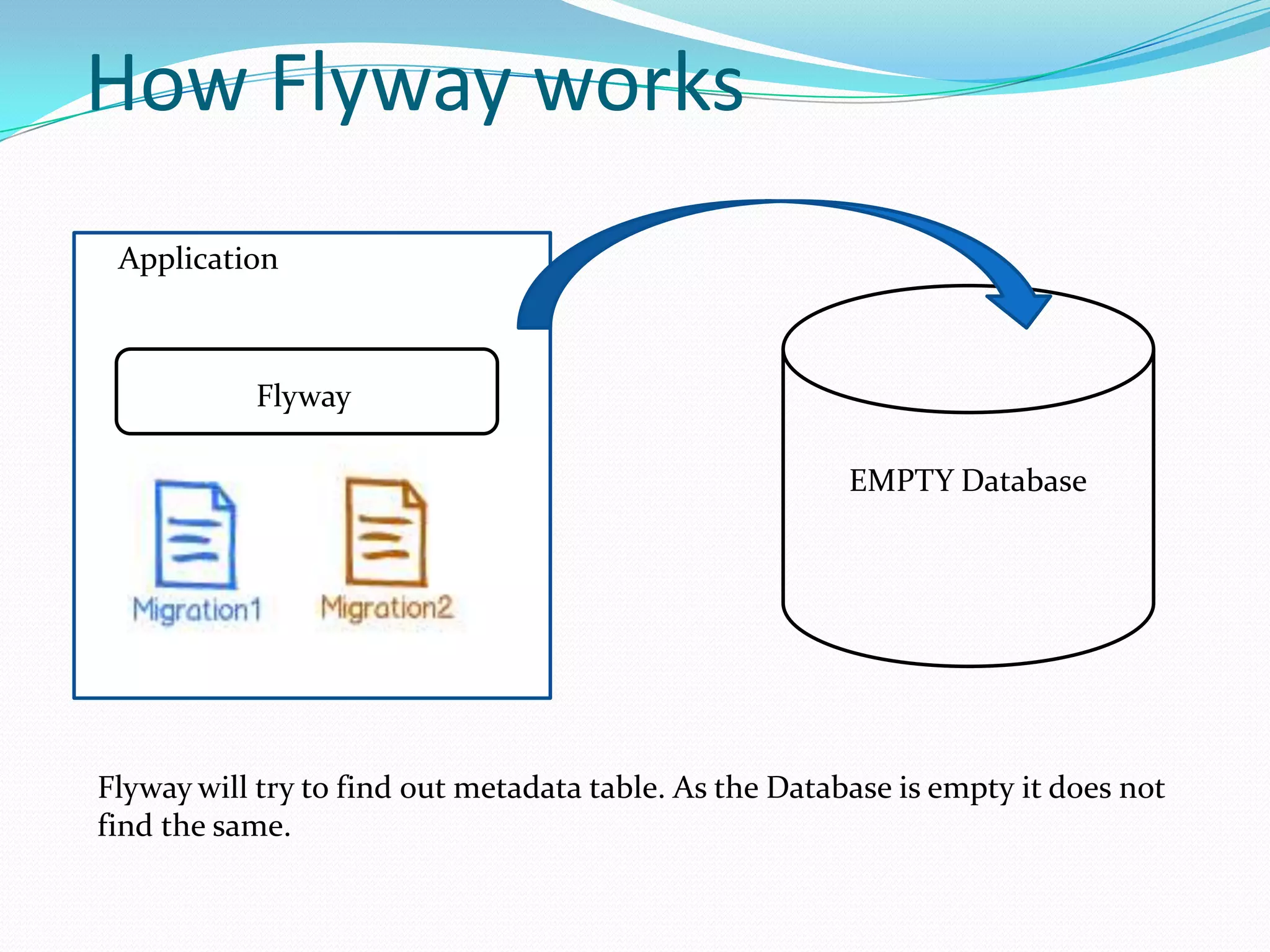 How Flyway works

Application

Flyway

Migration1

Migration2

EMPTY Database

Flyway will try to find out metadata table. As the Database is empty it does not find the same.